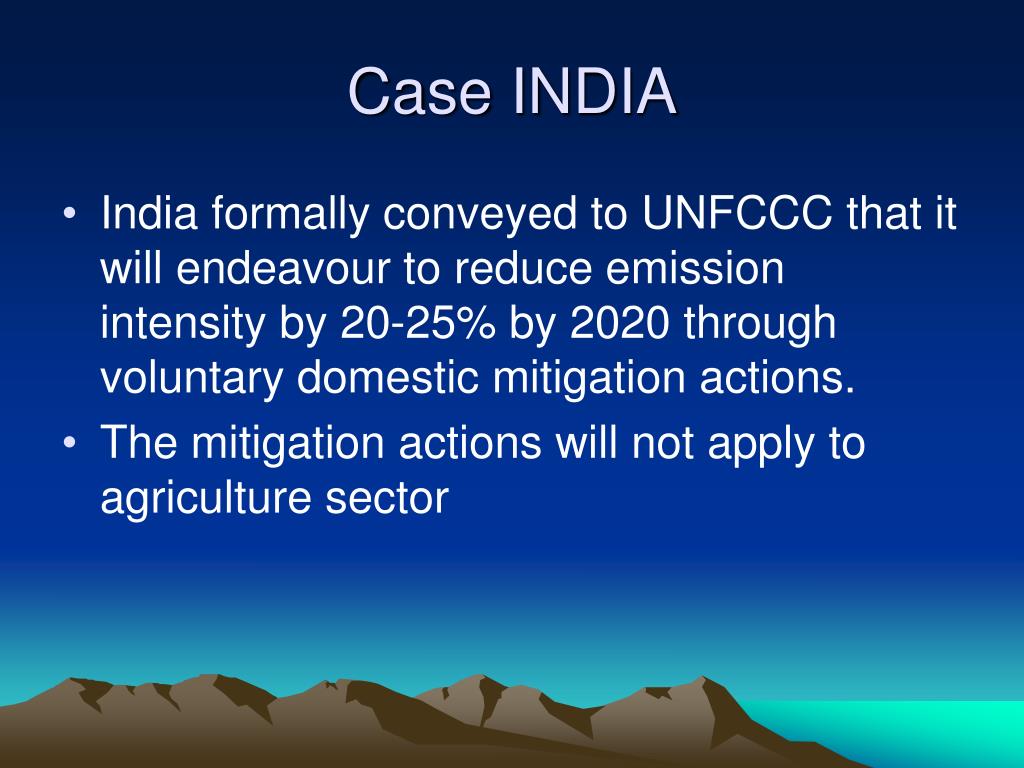 Case INDIA

• India formally conveyed to UNFCCC that it will endeavour to reduce emission intensity by 20-25% by 2020 through voluntary domestic mitigation actions.
• The mitigation actions will not apply to agriculture sector